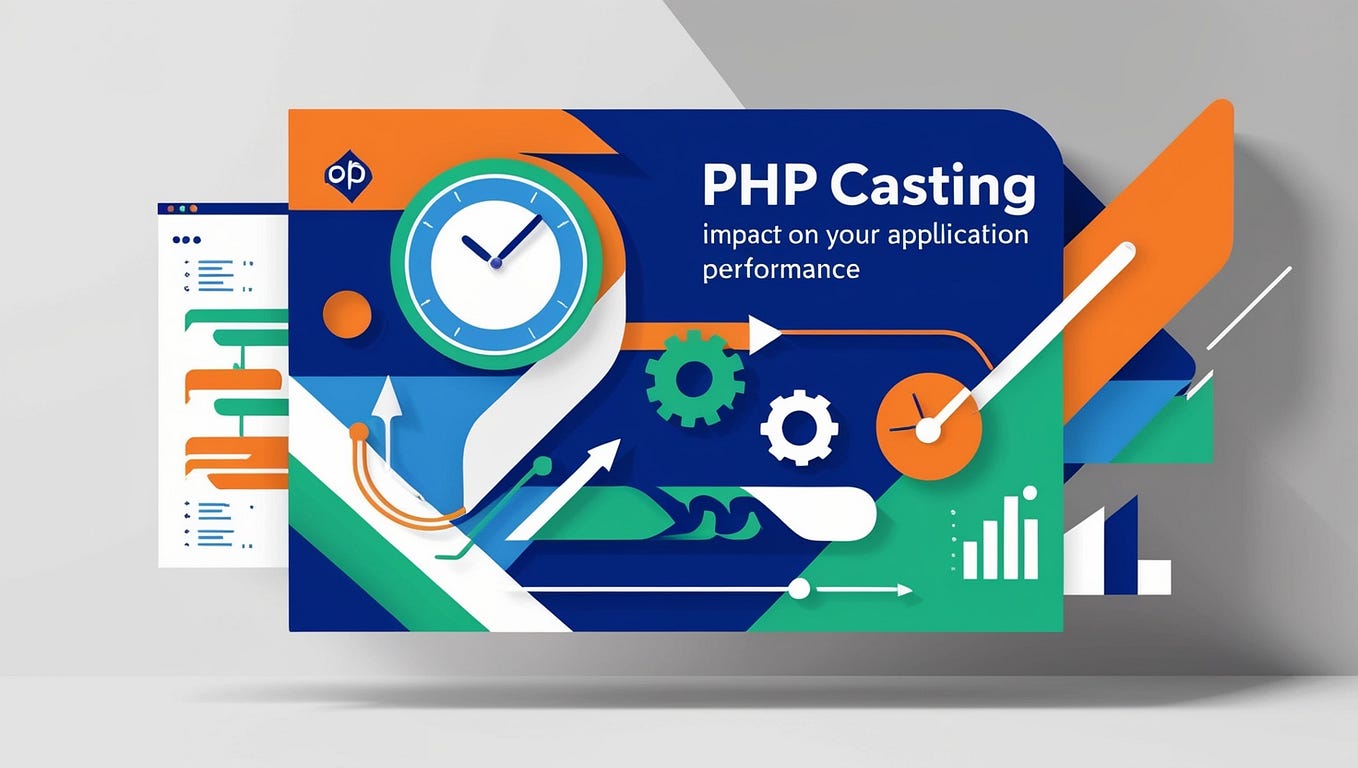 op

PHP Casting
impact on your appllication performance